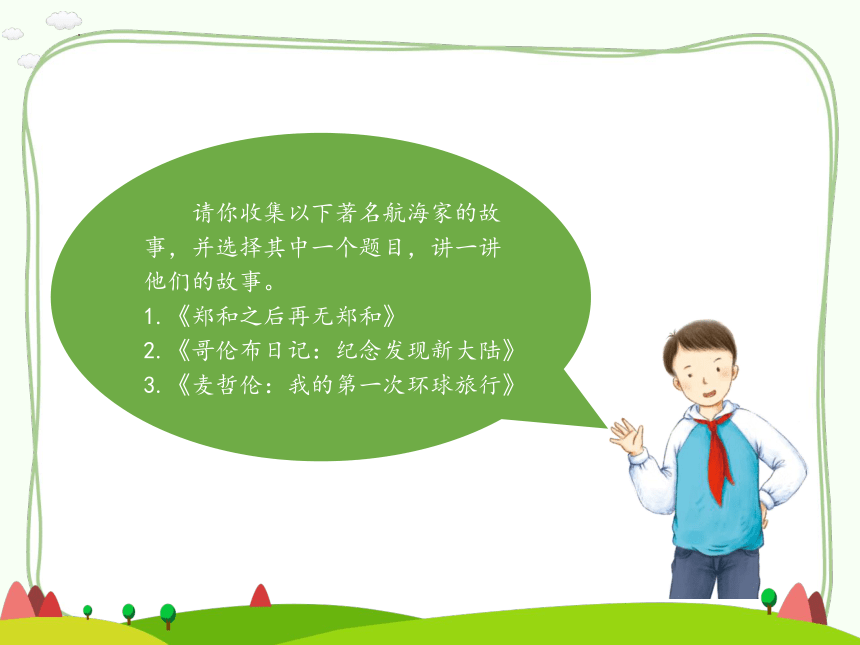 请你收集以下著名航海家的故事，并选择其中一个题目，讲一讲他们的故事。

1.《郑和之后再无郑和》
2.《哥伦布日记：纪念发现新大陆》
3.《麦哲伦：我的第一次环球旅行》